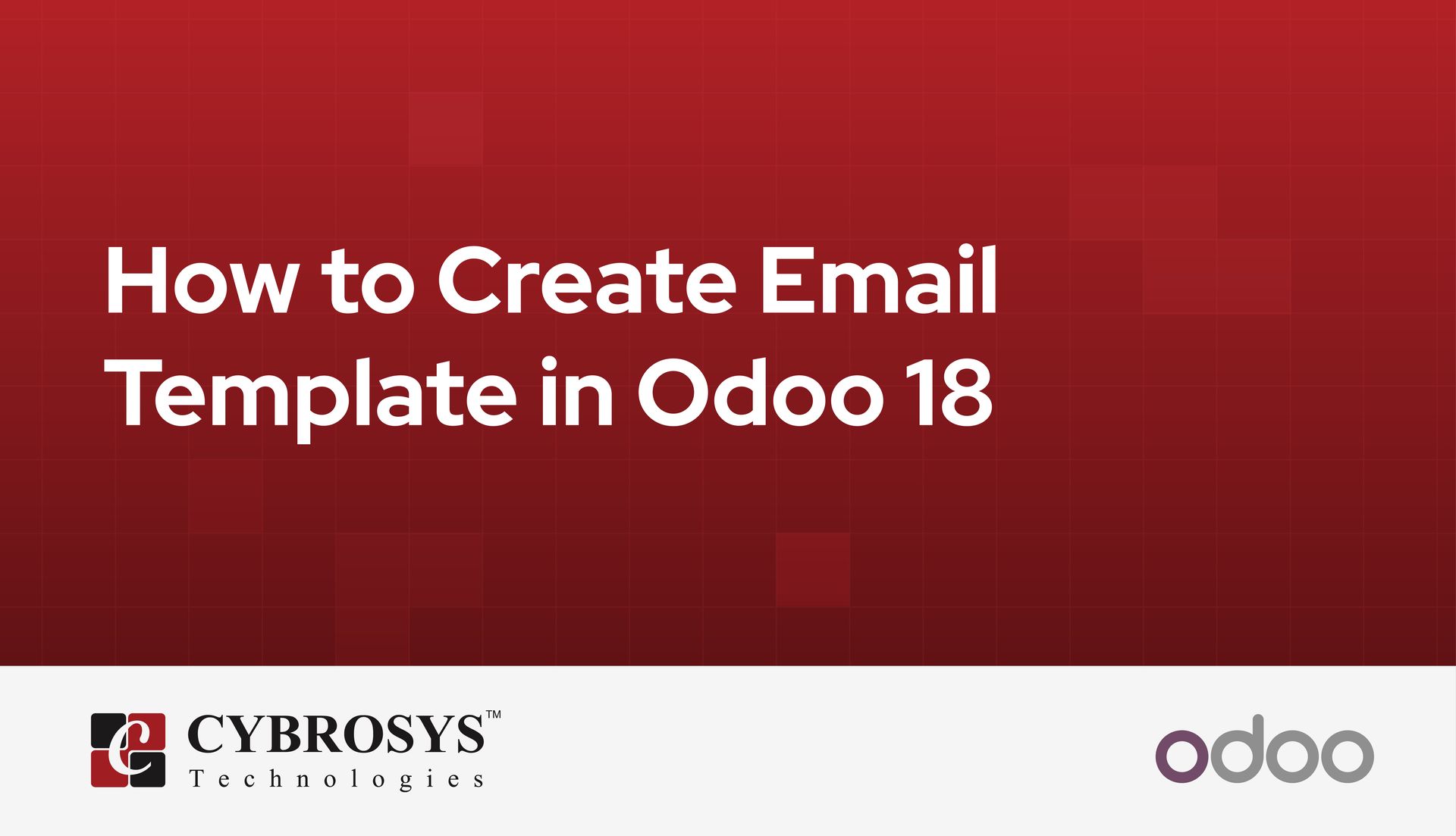 How to Create Email Template in Odoo 18

CYBROSYS™
Technologies

odoo